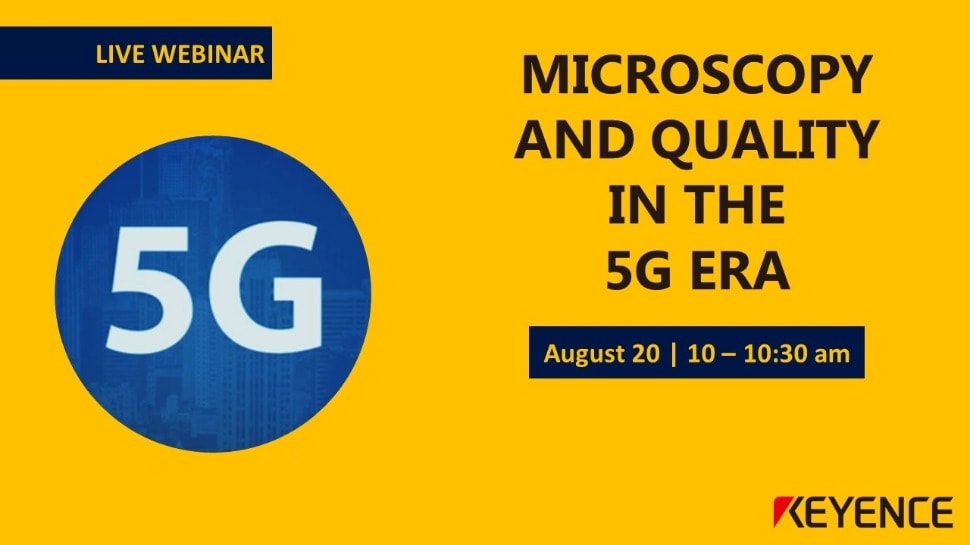 LIVE WEBINAR

5G

MICROSCOPY AND QUALITY IN THE 5G ERA

August 20 | 10 – 10:30 am

KEYENCE